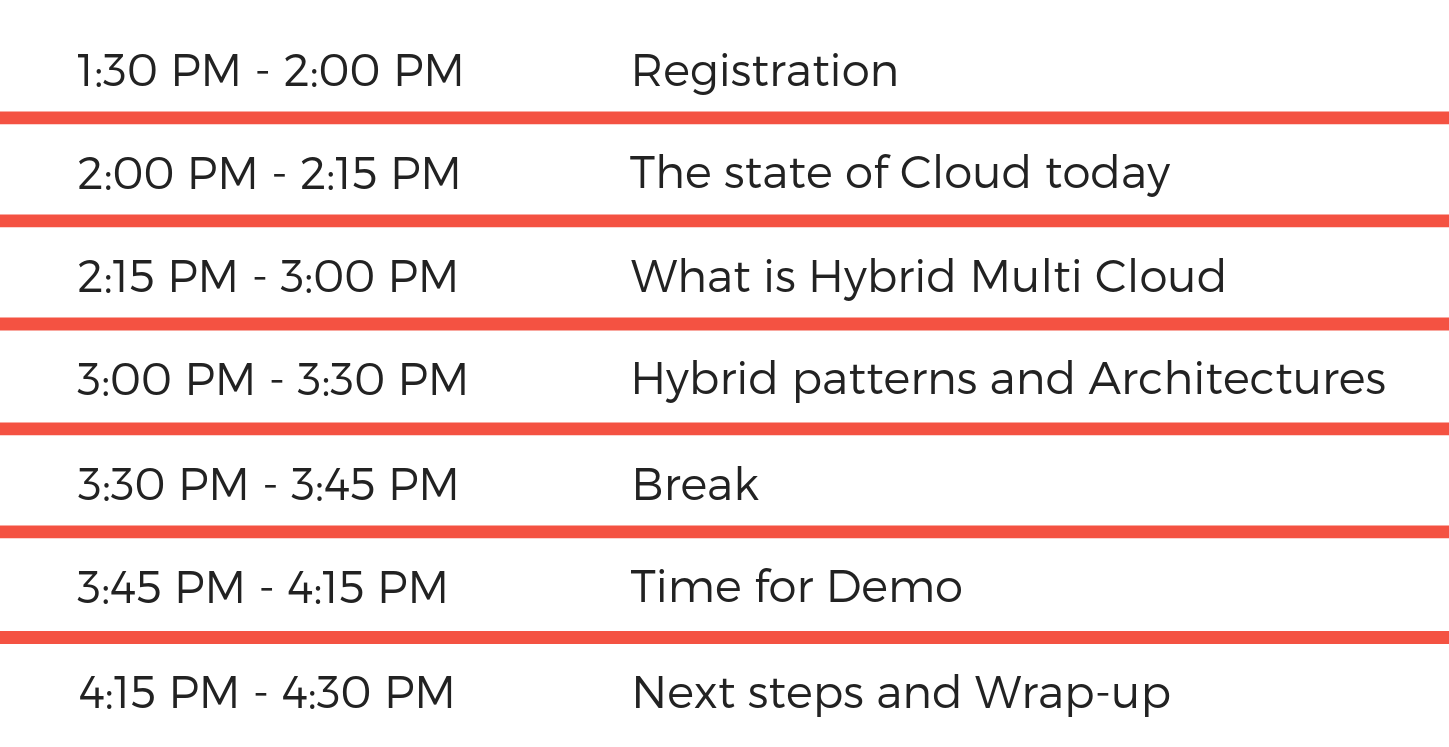 | | |
|---|---|
| 1:30 PM - 2:00 PM | Registration |
| 2:00 PM - 2:15 PM | The state of Cloud today |
| 2:15 PM - 3:00 PM | What is Hybrid Multi Cloud |
| 3:00 PM - 3:30 PM | Hybrid patterns and Architectures |
| 3:30 PM - 3:45 PM | Break |
| 3:45 PM - 4:15 PM | Time for Demo |
| 4:15 PM - 4:30 PM | Next steps and Wrap-up |